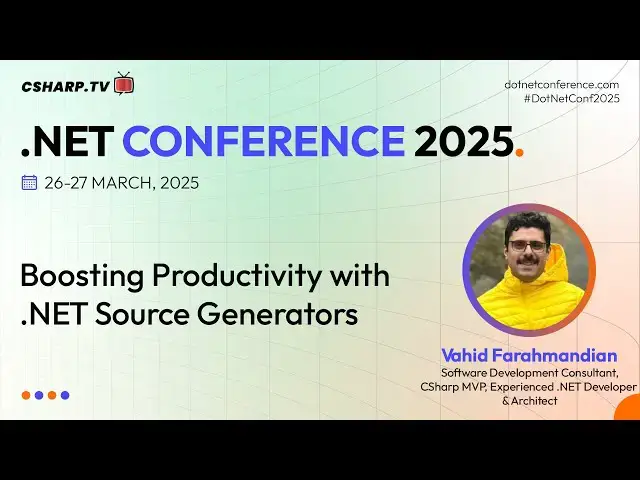 CSHARP.TV

dotnetconference.com
#DotNetConf2025

.NET CONFERENCE 2025.

26-27 MARCH, 2025

Boosting Productivity with .NET Source Generators

Vahid Farahmandian
Software Development Consultant, CSharp MVP, Experienced .NET Developer & Architect